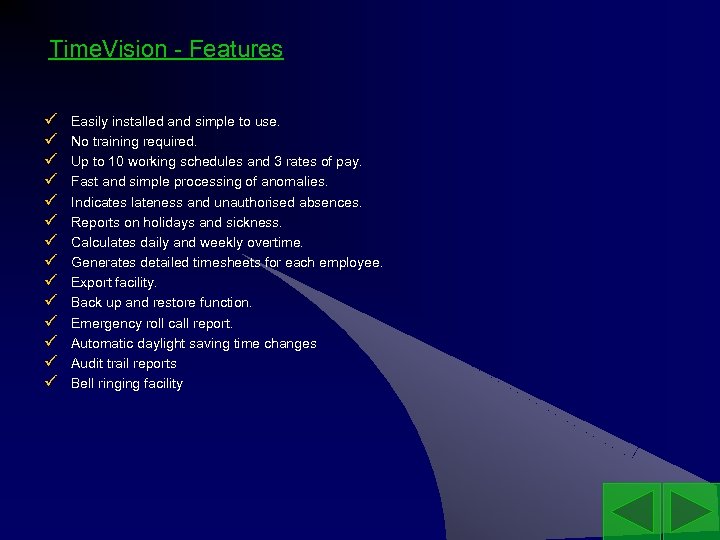 TimeVision - Features

✓ Easily installed and simple to use.
✓ No training required.
✓ Up to 10 working schedules and 3 rates of pay.
✓ Fast and simple processing of anomalies.
✓ Indicates lateness and unauthorised absences.
✓ Reports on holidays and sickness.
✓ Calculates daily and weekly overtime.
✓ Generates detailed timesheets for each employee.
✓ Export facility.
✓ Back up and restore function.
✓ Emergency roll call report.
✓ Automatic daylight saving time changes
✓ Audit trail reports
✓ Bell ringing facility